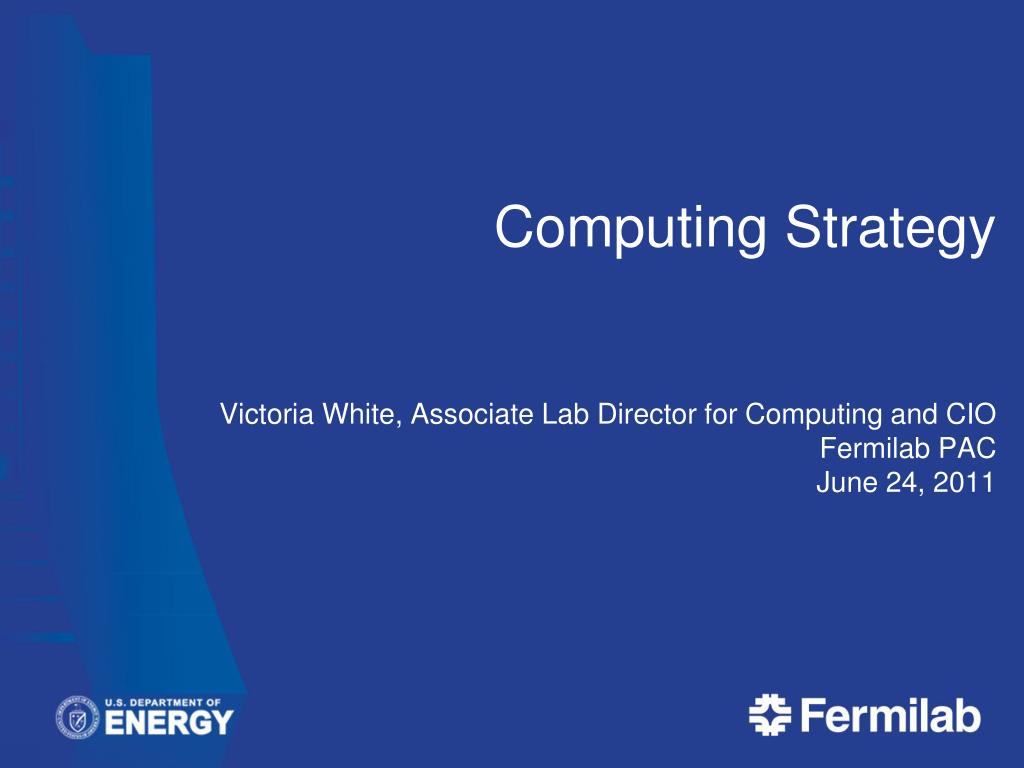 Computing Strategy

Victoria White, Associate Lab Director for Computing and CIO
Fermilab PAC
June 24, 2011

U.S. DEPARTMENT OF
ENERGY

Fermilab